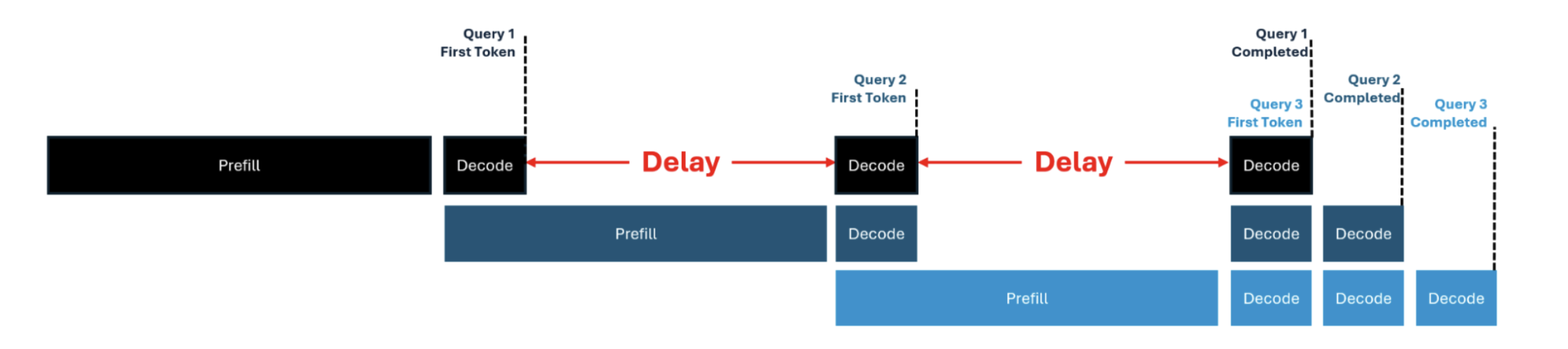 Query 1 First Token

Query 2 First Token

Query 1 Completed

Query 3 First Token

Query 2 Completed

Query 3 Completed

Prefill

Decode

Delay

Decode

Delay

Decode

Prefill

Decode

Decode

Decode

Prefill

Decode

Decode

Decode